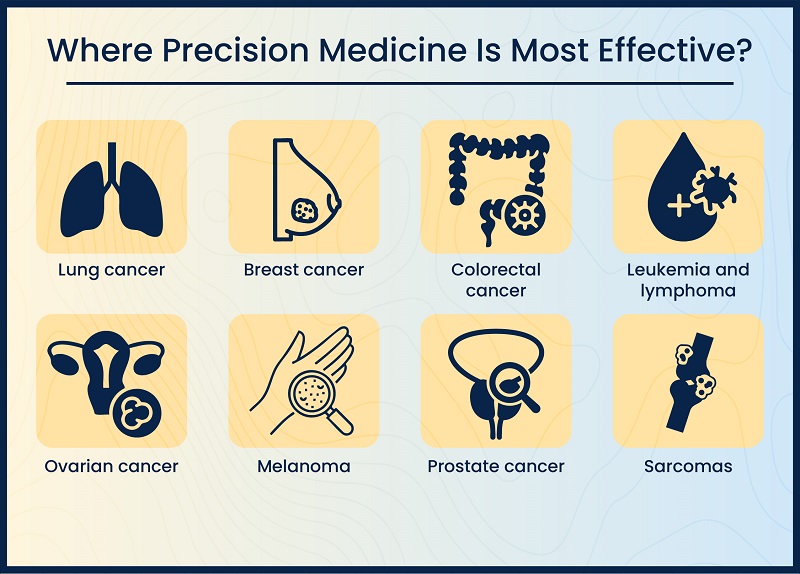 Where Precision Medicine Is Most Effective?

Lung cancer

Breast cancer

Colorectal cancer

Leukemia and lymphoma

Ovarian cancer

Melanoma

Prostate cancer

Sarcomas